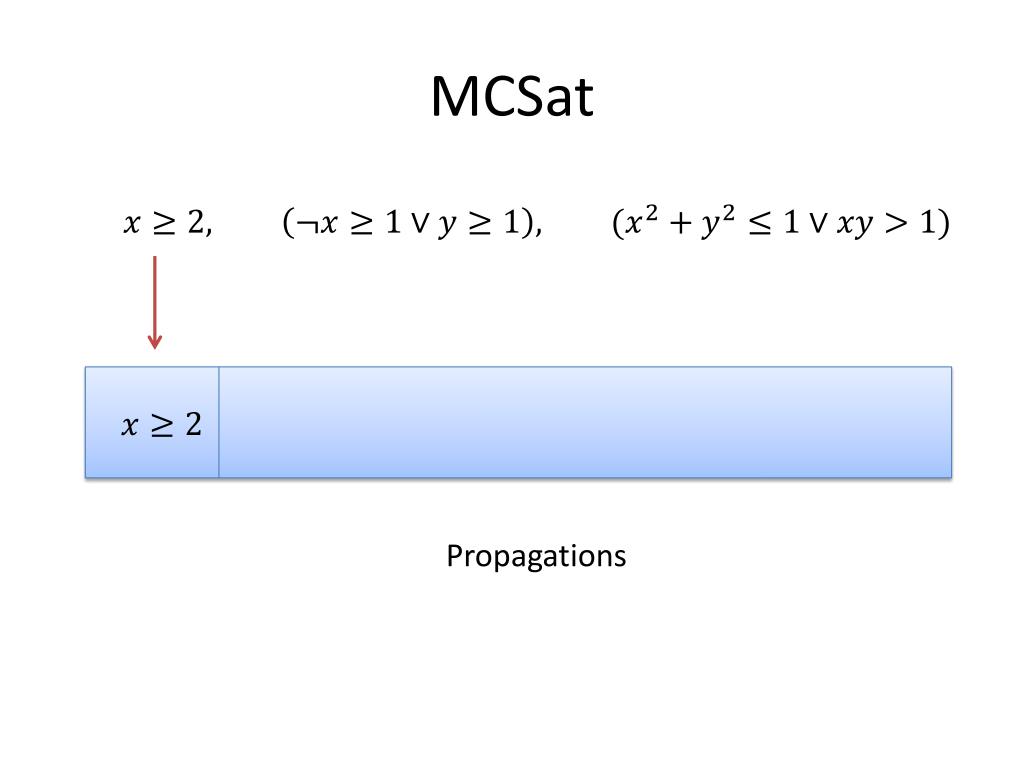 MCSat

$x \geq 2$, $(\neg x \geq 1 \vee y \geq 1)$, $(x^2 + y^2 \leq 1 \vee xy > 1)$

$x \geq 2$

Propagations